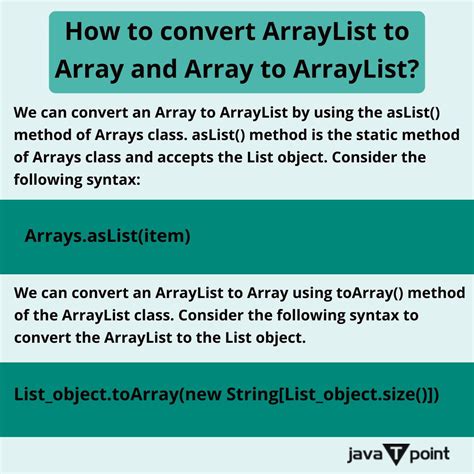 How to convert ArrayList to Array and Array to ArrayList?

We can convert an Array to ArrayList by using the asList() method of Arrays class. asList() method is the static method of Arrays class and accepts the List object. Consider the following syntax:

Arrays.asList(item)

We can convert an ArrayList to Array using toArray() method of the ArrayList class. Consider the following syntax to convert the ArrayList to the List object.

List_object.toArray(new String[List_object.size()])

java T point